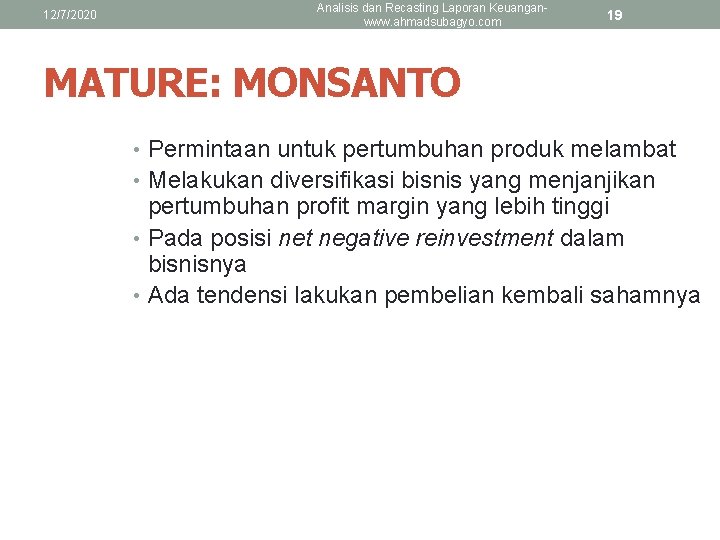 12/7/2020

Analisis dan Recasting Laporan Keuangan-www.ahmadsubagyo.com

19

MATURE: MONSANTO

• Permintaan untuk pertumbuhan produk melambat
• Melakukan diversifikasi bisnis yang menjanjikan pertumbuhan profit margin yang lebih tinggi
• Pada posisi net negative reinvestment dalam bisnisnya
• Ada tendensi lakukan pembelian kembali sahamnya